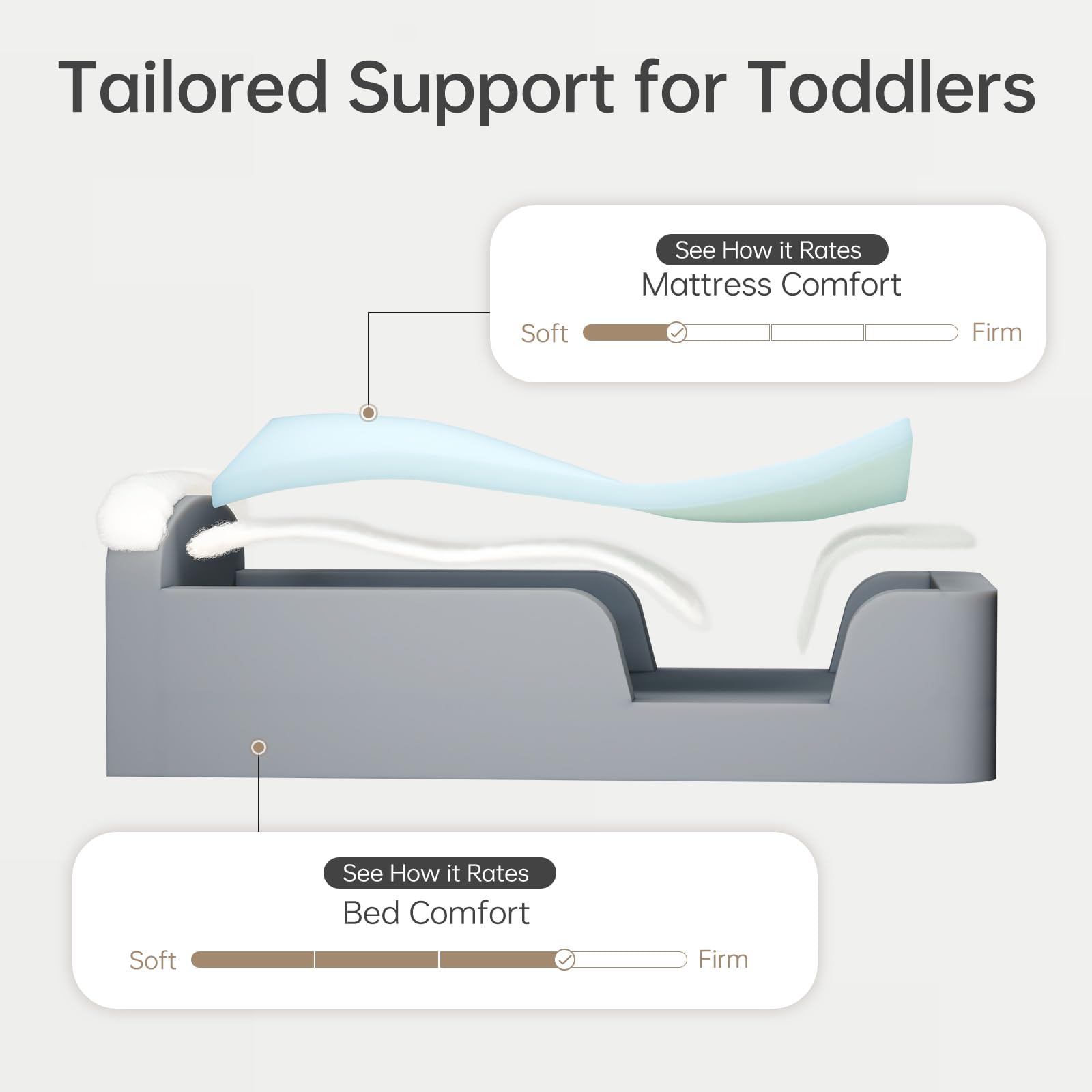 Tailored Support for Toddlers

See How it Rates
Mattress Comfort
Soft Firm

See How it Rates
Bed Comfort
Soft Firm